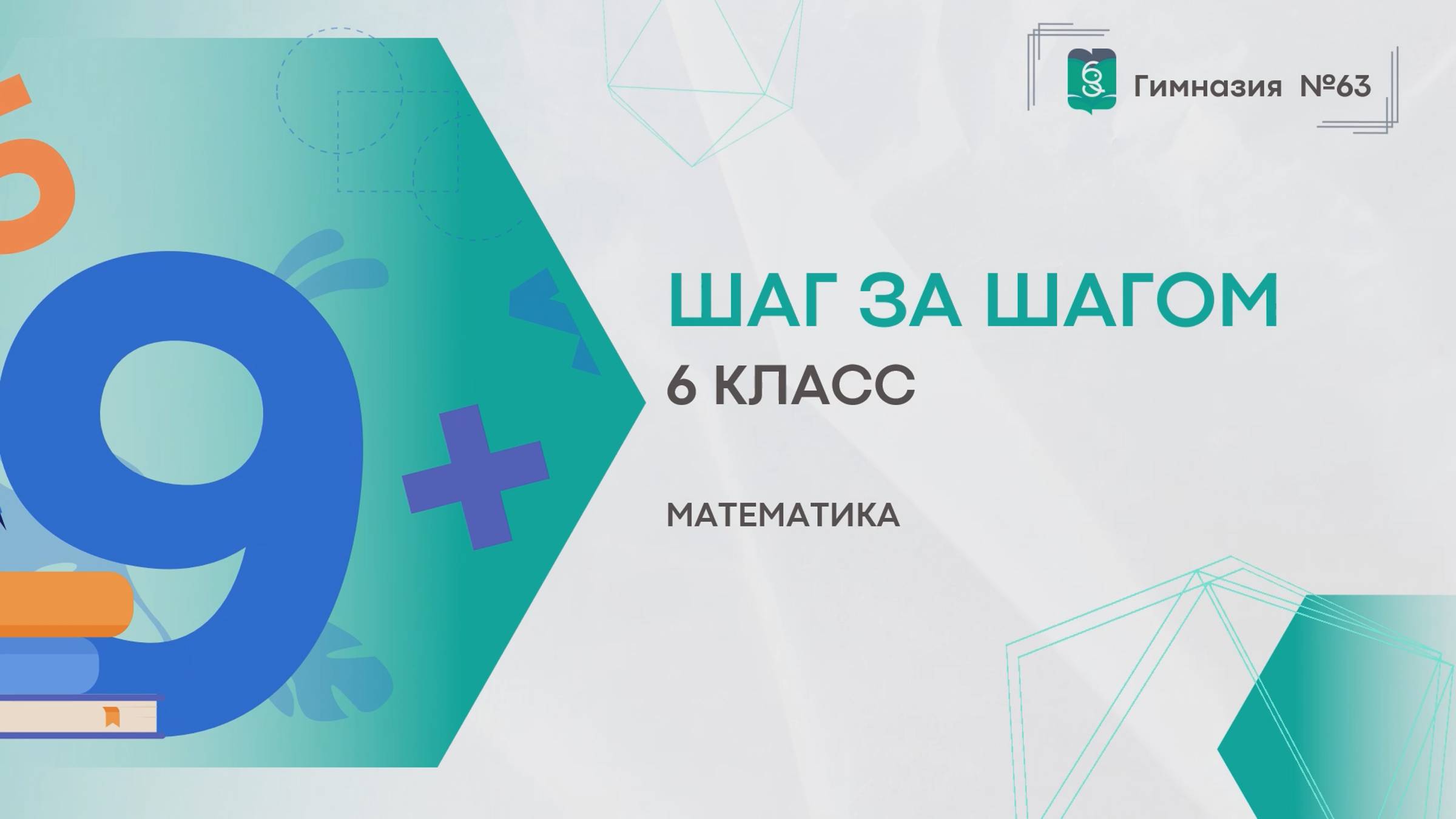 Гимназия №63

ШАГ ЗА ШАГОМ
6 КЛАСС

МАТЕМАТИКА